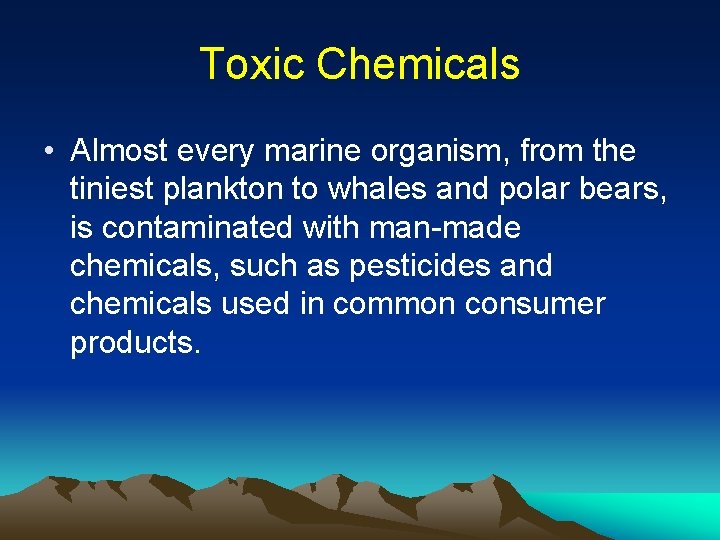 Toxic Chemicals

• Almost every marine organism, from the tiniest plankton to whales and polar bears, is contaminated with man-made chemicals, such as pesticides and chemicals used in common consumer products.